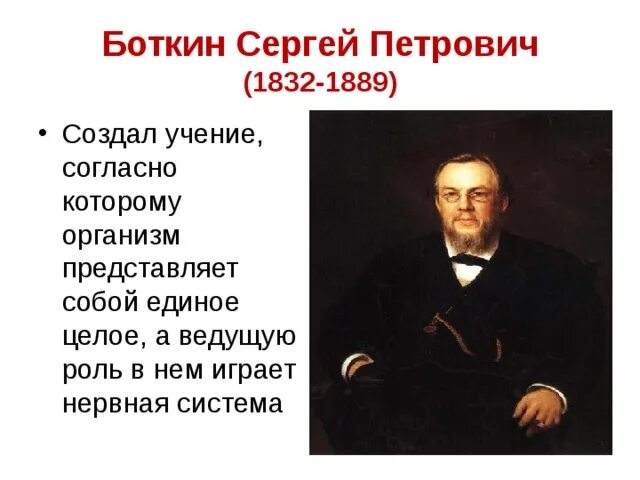 Боткин Сергей Петрович
(1832-1889)

• Создал учение, согласно которому организм представляет собой единое целое, а ведущую роль в нем играет нервная система